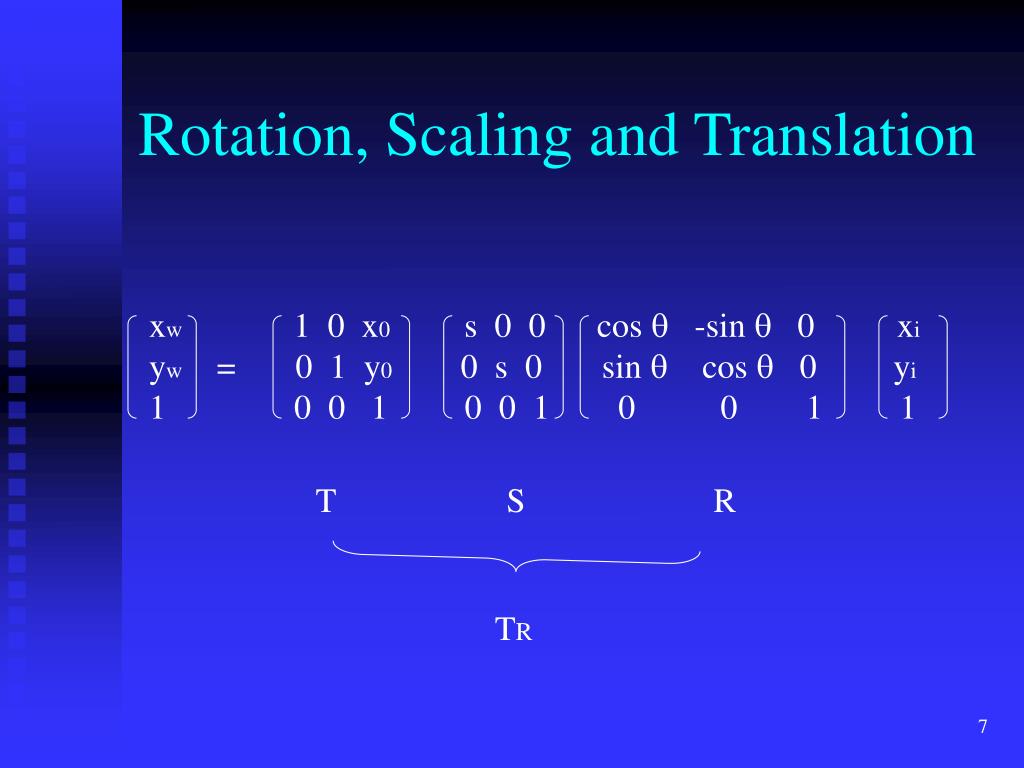 Rotation, Scaling and Translation

$\begin{pmatrix} x_w \\ y_w \\ 1 \end{pmatrix} = \begin{pmatrix} 1 & 0 & x_0 \\ 0 & 1 & y_0 \\ 0 & 0 & 1 \end{pmatrix} \begin{pmatrix} s & 0 & 0 \\ 0 & s & 0 \\ 0 & 0 & 1 \end{pmatrix} \begin{pmatrix} \cos\theta & -\sin\theta & 0 \\ \sin\theta & \cos\theta & 0 \\ 0 & 0 & 1 \end{pmatrix} \begin{pmatrix} x_i \\ y_i \\ 1 \end{pmatrix}$

T S R

$T_R$

7